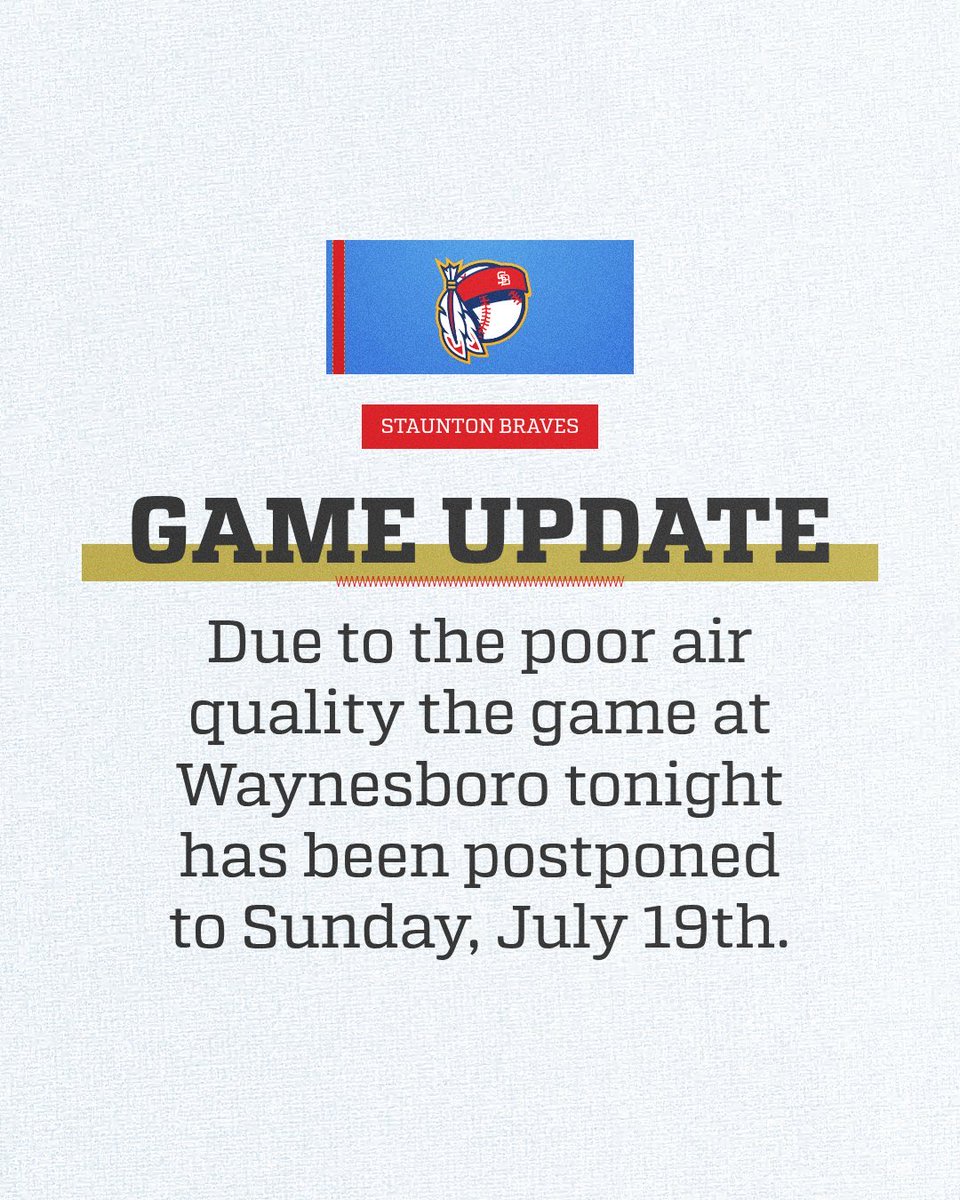 SB

STAUNTON BRAVES

GAME UPDATE

Due to the poor air quality the game at Waynesboro tonight has been postponed to Sunday, July 19th.